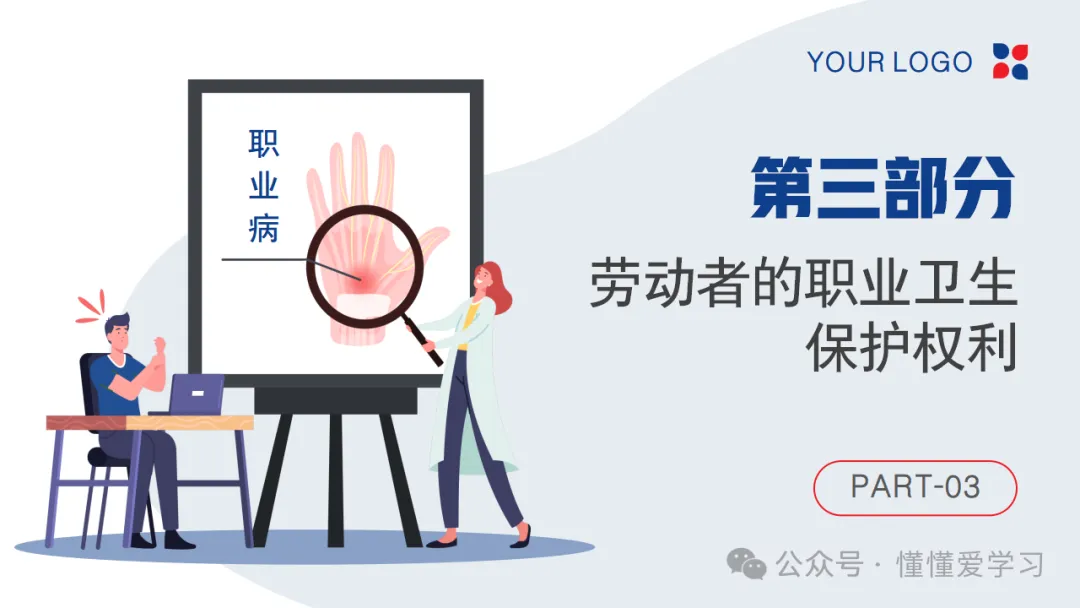 YOUR LOGO

职业病

第三部分

劳动者的职业卫生保护权利

PART-03

公众号 · 懂懂爱学习